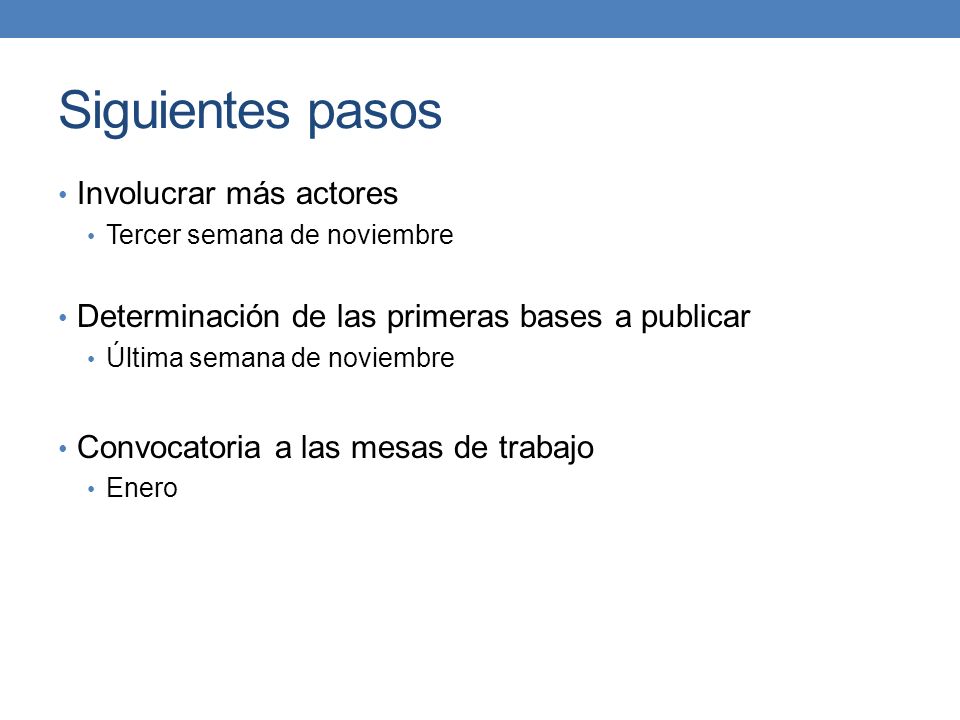 Siguientes pasos

• Involucrar más actores
  • Tercer semana de noviembre

• Determinación de las primeras bases a publicar
  • Última semana de noviembre

• Convocatoria a las mesas de trabajo
  • Enero